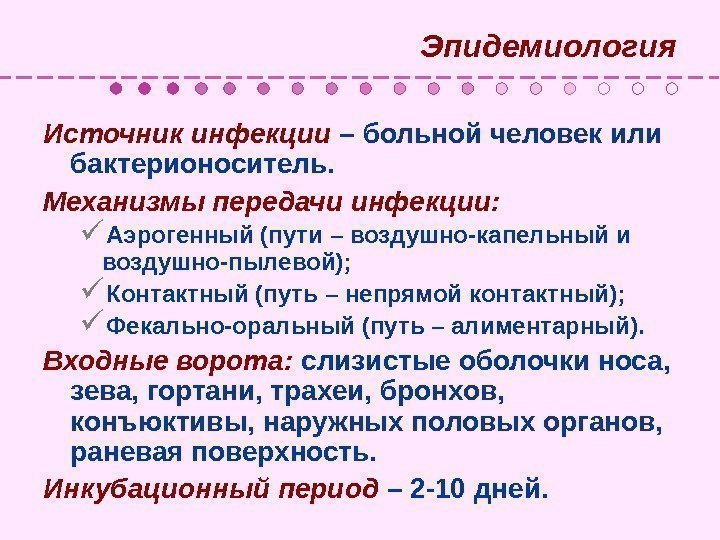 Эпидемиология

Источник инфекции – больной человек или бактерионоситель.

Механизмы передачи инфекции:

✓ Аэрогенный (пути – воздушно-капельный и воздушно-пылевой);

✓ Контактный (путь – непрямой контактный);

✓ Фекально-оральный (путь – алиментарный).

Входные ворота: слизистые оболочки носа, зева, гортани, трахеи, бронхов, конъюктивы, наружных половых органов, раневая поверхность.

Инкубационный период – 2-10 дней.